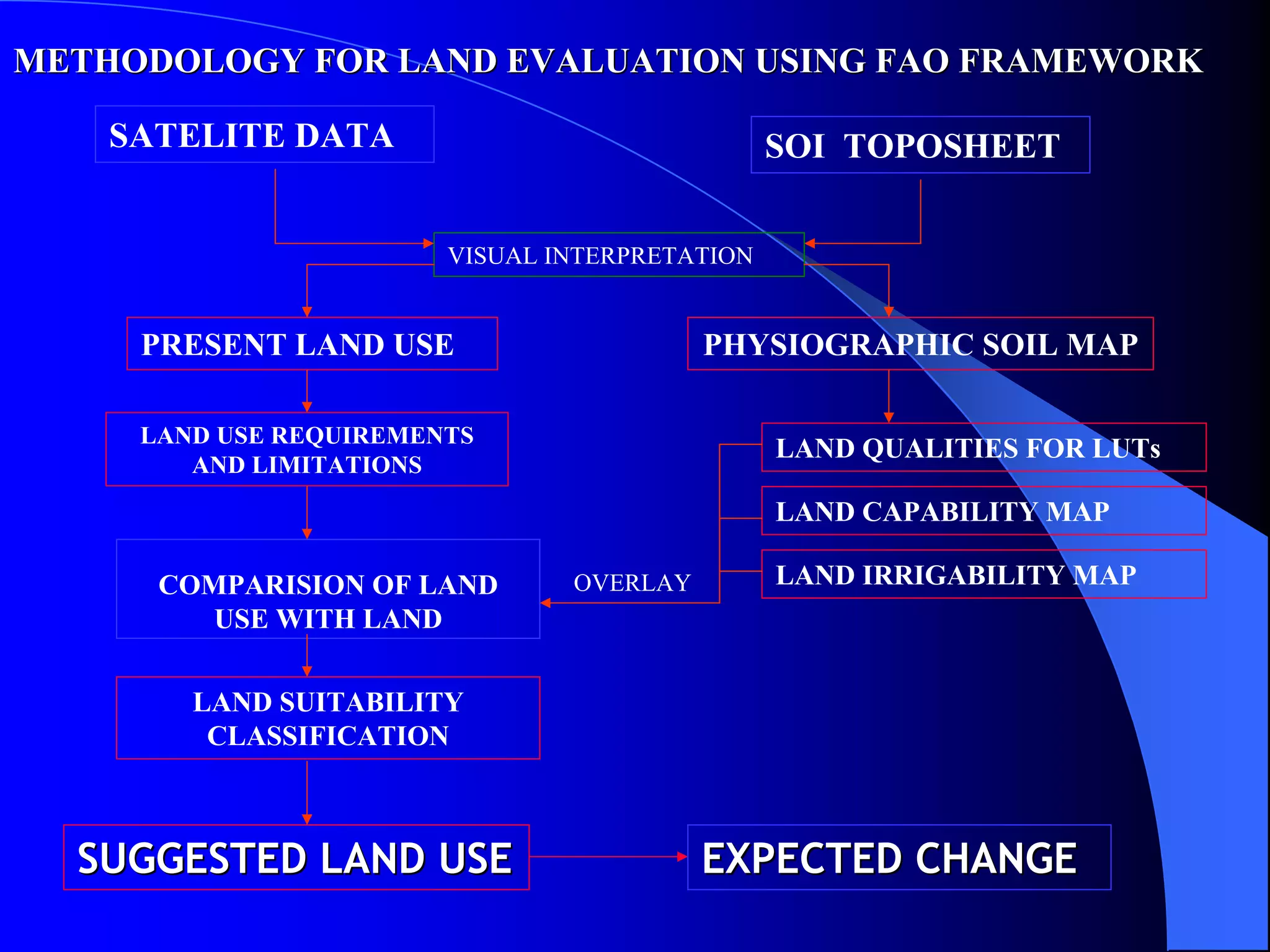 METHODOLOGY FOR LAND EVALUATION USING FAO FRAMEWORK

SATELITE DATA

SOI TOPOSHEET

VISUAL INTERPRETATION

PRESENT LAND USE

PHYSIOGRAPHIC SOIL MAP

LAND USE REQUIREMENTS AND LIMITATIONS

LAND QUALITIES FOR LUTs

LAND CAPABILITY MAP

LAND IRRIGABILITY MAP

COMPARISION OF LAND USE WITH LAND

OVERLAY

LAND SUITABILITY CLASSIFICATION

SUGGESTED LAND USE

EXPECTED CHANGE